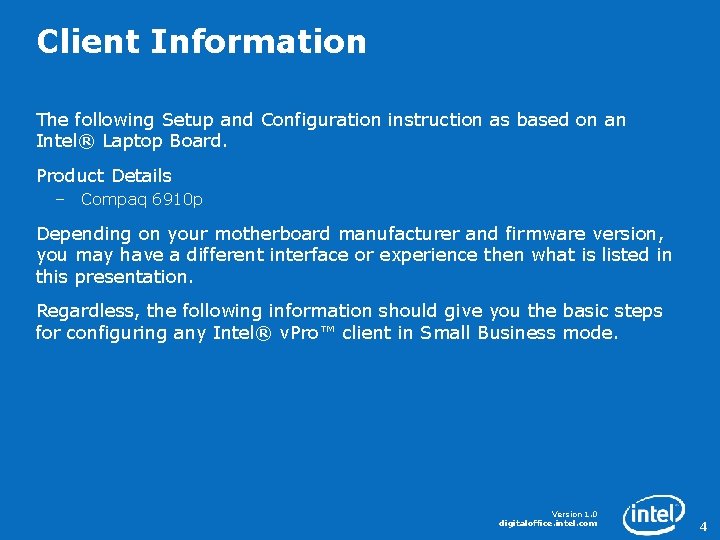 Client Information

The following Setup and Configuration instruction as based on an Intel® Laptop Board.

Product Details

– Compaq 6910p

Depending on your motherboard manufacturer and firmware version, you may have a different interface or experience then what is listed in this presentation.

Regardless, the following information should give you the basic steps for configuring any Intel® vPro™ client in Small Business mode.

Version 1.0
digitaloffice.intel.com

intel

4